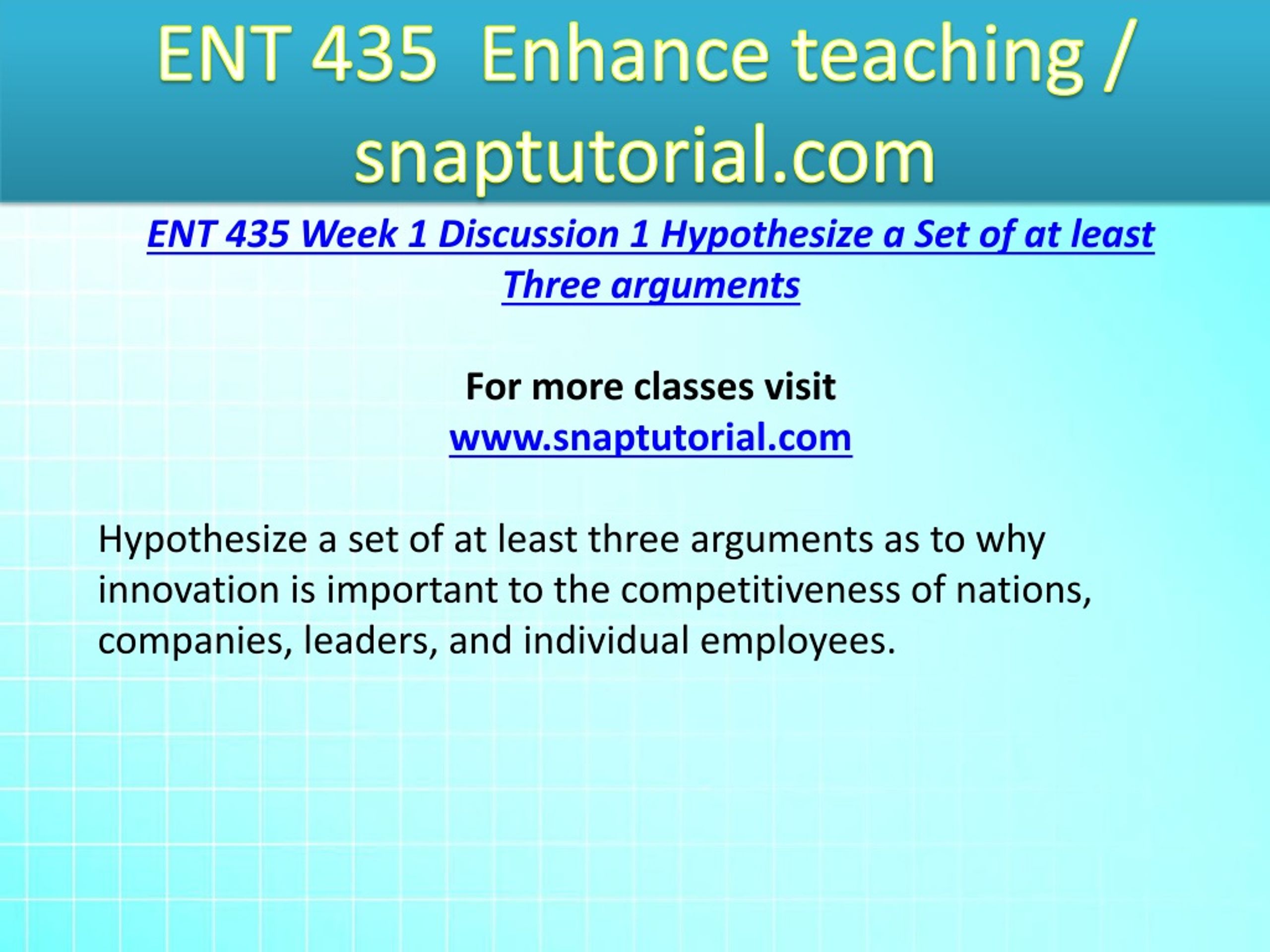 ENT 435 Enhance teaching / snaptutorial.com

ENT 435 Week 1 Discussion 1 Hypothesize a Set of at least Three arguments

For more classes visit
www.snaptutorial.com

Hypothesize a set of at least three arguments as to why innovation is important to the competitiveness of nations, companies, leaders, and individual employees.